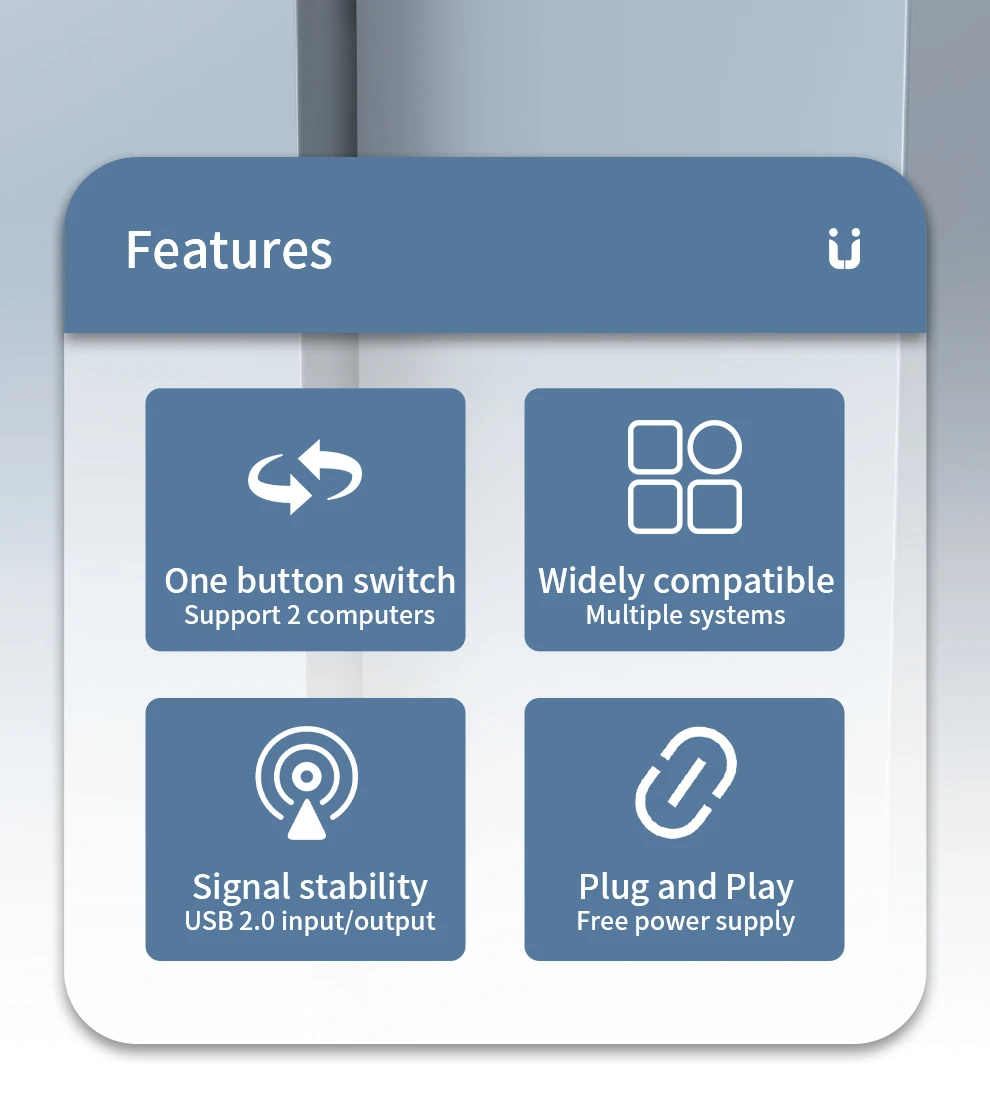 Features

One button switch
Support 2 computers

Widely compatible
Multiple systems

Signal stability
USB 2.0 input/output

Plug and Play
Free power supply